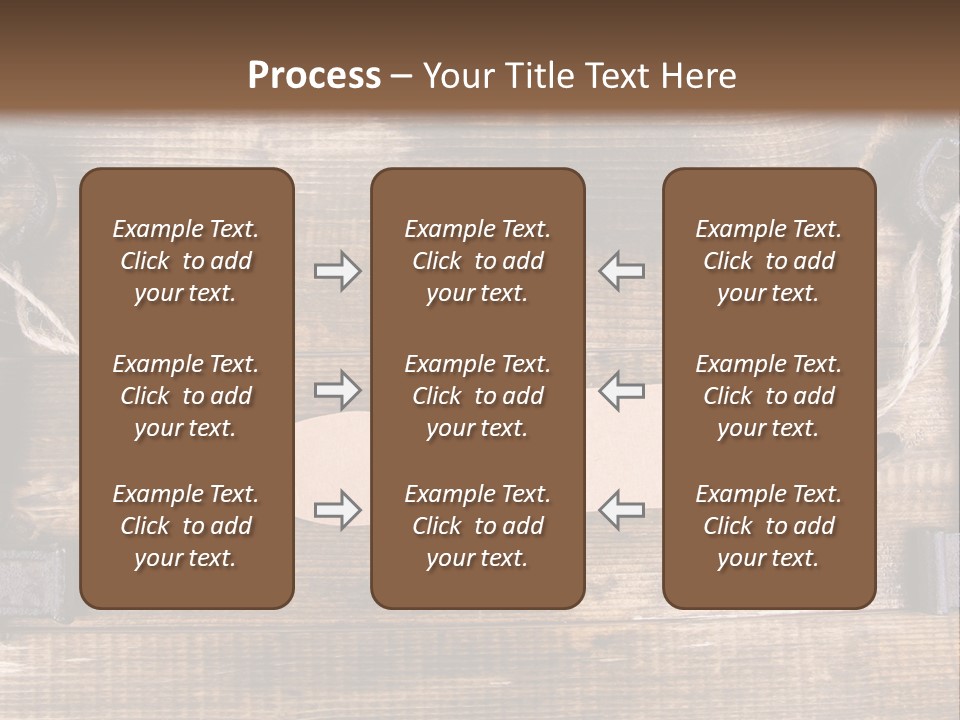 Process – Your Title Text Here

Example Text. Click to add your text.

Example Text. Click to add your text.

Example Text. Click to add your text.

Example Text. Click to add your text.

Example Text. Click to add your text.

Example Text. Click to add your text.

Example Text. Click to add your text.

Example Text. Click to add your text.

Example Text. Click to add your text.